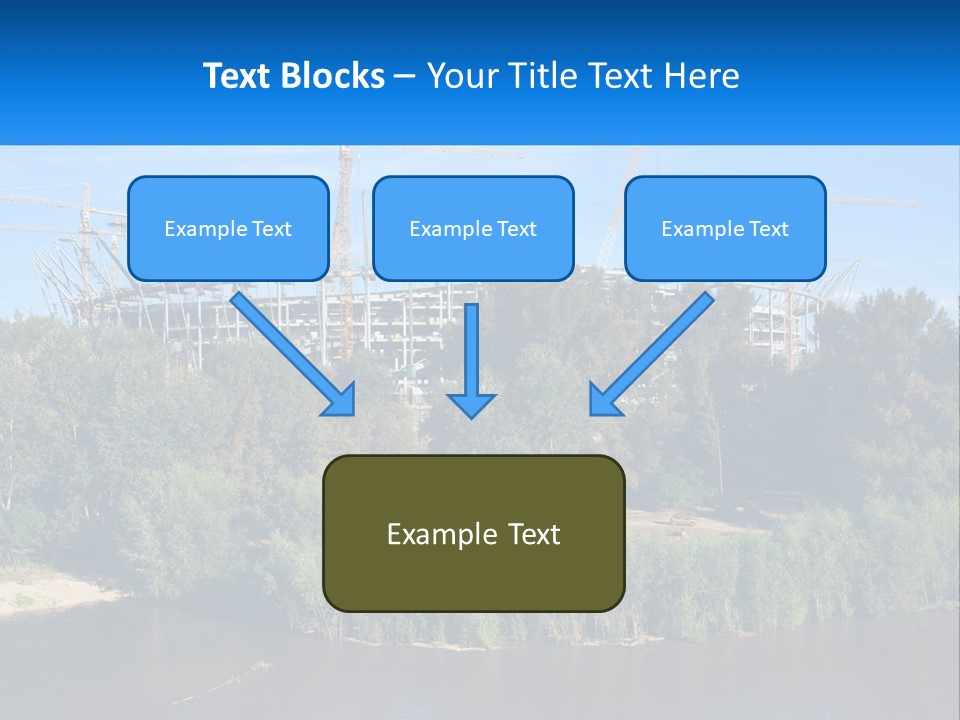 Text Blocks – Your Title Text Here

Example Text

Example Text

Example Text

Example Text